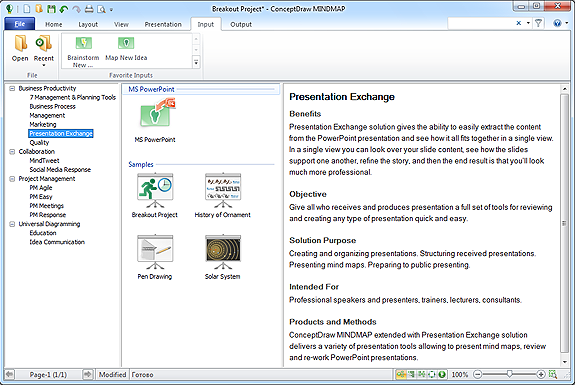 Breakout Project* - ConceptDraw MINDMAP

File Home Layout View Presentation Input Output

Open Recent
File

Brainstorm New ... Map New Idea
Favorite Inputs

Business Productivity
7 Management & Planning Tools
Business Process
Management
Marketing
Presentation Exchange
Quality
Collaboration
MindTweet
Social Media Response
Project Management
PM Agile
PM Easy
PM Meetings
PM Response
Universal Diagramming
Education
Idea Communication

MS PowerPoint

MS PowerPoint

Samples

Breakout Project
History of Ornament
Pen Drawing
Solar System

Presentation Exchange

Benefits

Presentation Exchange solution gives the ability to easily extract the content from the PowerPoint presentation and see how it all fits together in a single view. In a single view you can look over your slide content, see how the slides support one another, refine the story, and then the end result is that you'll look much more professional.

Objective

Give all who receives and produces presentation a full set of tools for reviewing and creating any type of presentation quick and easy.

Solution Purpose

Creating and organizing presentations. Structuring received presentations. Presenting mind maps. Preparing to public presenting.

Intended For

Professional speakers and presenters, trainers, lecturers, consultants.

Products and Methods

ConceptDraw MINDMAP extended with Presentation Exchange solution delivers a variety of presentation tools allowing to present mind maps, review and re-work PowerPoint presentations.

Page-1 (1/1) Modified Готово 100%